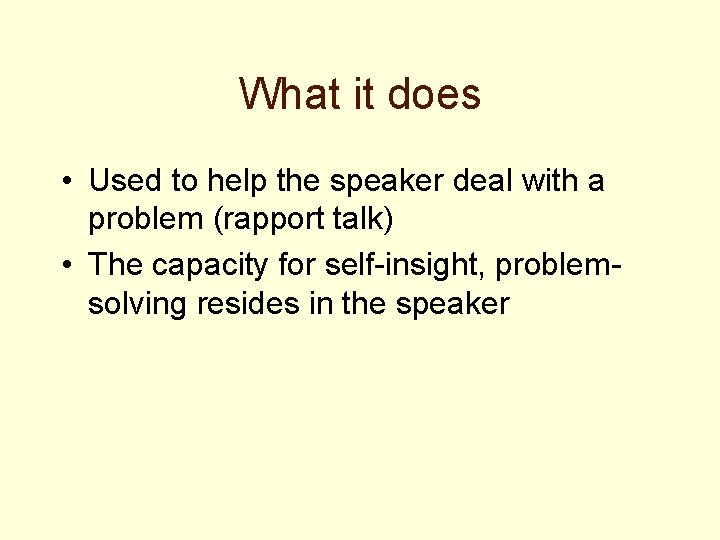 What it does

• Used to help the speaker deal with a problem (rapport talk)
• The capacity for self-insight, problem-solving resides in the speaker